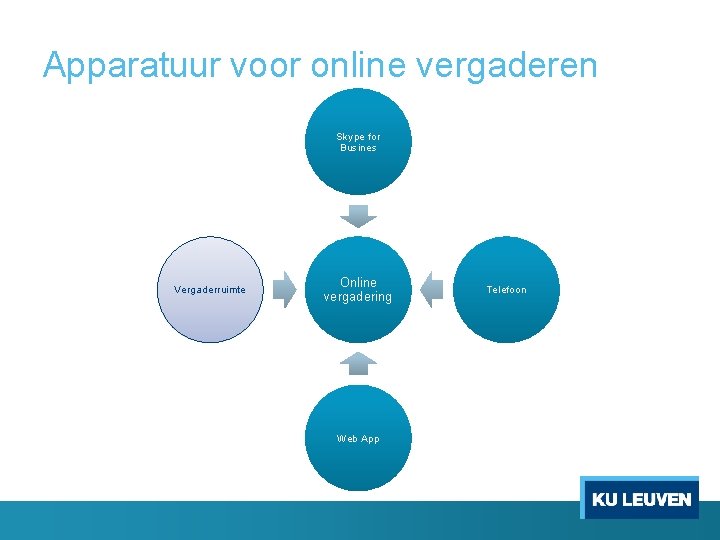 Apparatuur voor online vergaderen

Skype for Busines

Vergaderruimte

Online vergadering

Telefoon

Web App

KU LEUVEN